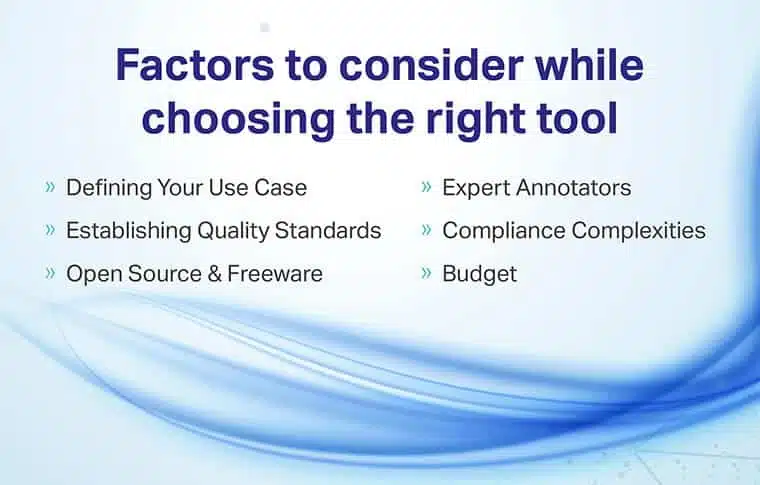 Factors to consider while choosing the right tool

» Defining Your Use Case
» Establishing Quality Standards
» Open Source & Freeware

» Expert Annotators
» Compliance Complexities
» Budget